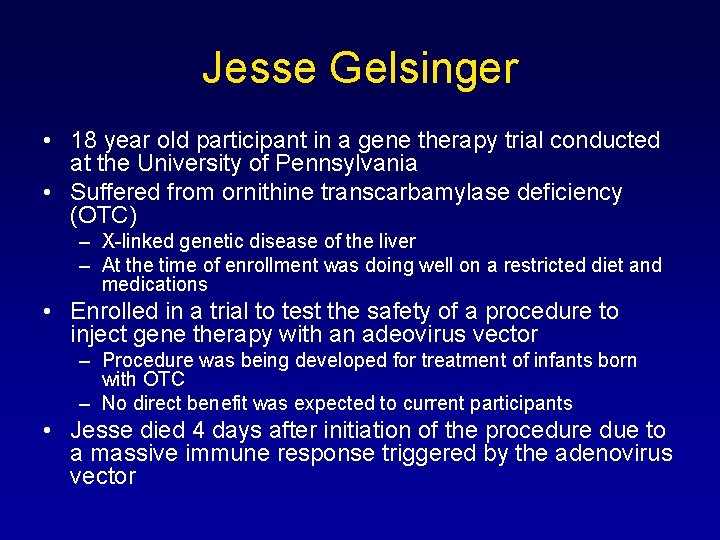 Jesse Gelsinger

• 18 year old participant in a gene therapy trial conducted at the University of Pennsylvania
• Suffered from ornithine transcarbamylase deficiency (OTC)
  – X-linked genetic disease of the liver
  – At the time of enrollment was doing well on a restricted diet and medications
• Enrolled in a trial to test the safety of a procedure to inject gene therapy with an adeovirus vector
  – Procedure was being developed for treatment of infants born with OTC
  – No direct benefit was expected to current participants
• Jesse died 4 days after initiation of the procedure due to a massive immune response triggered by the adenovirus vector